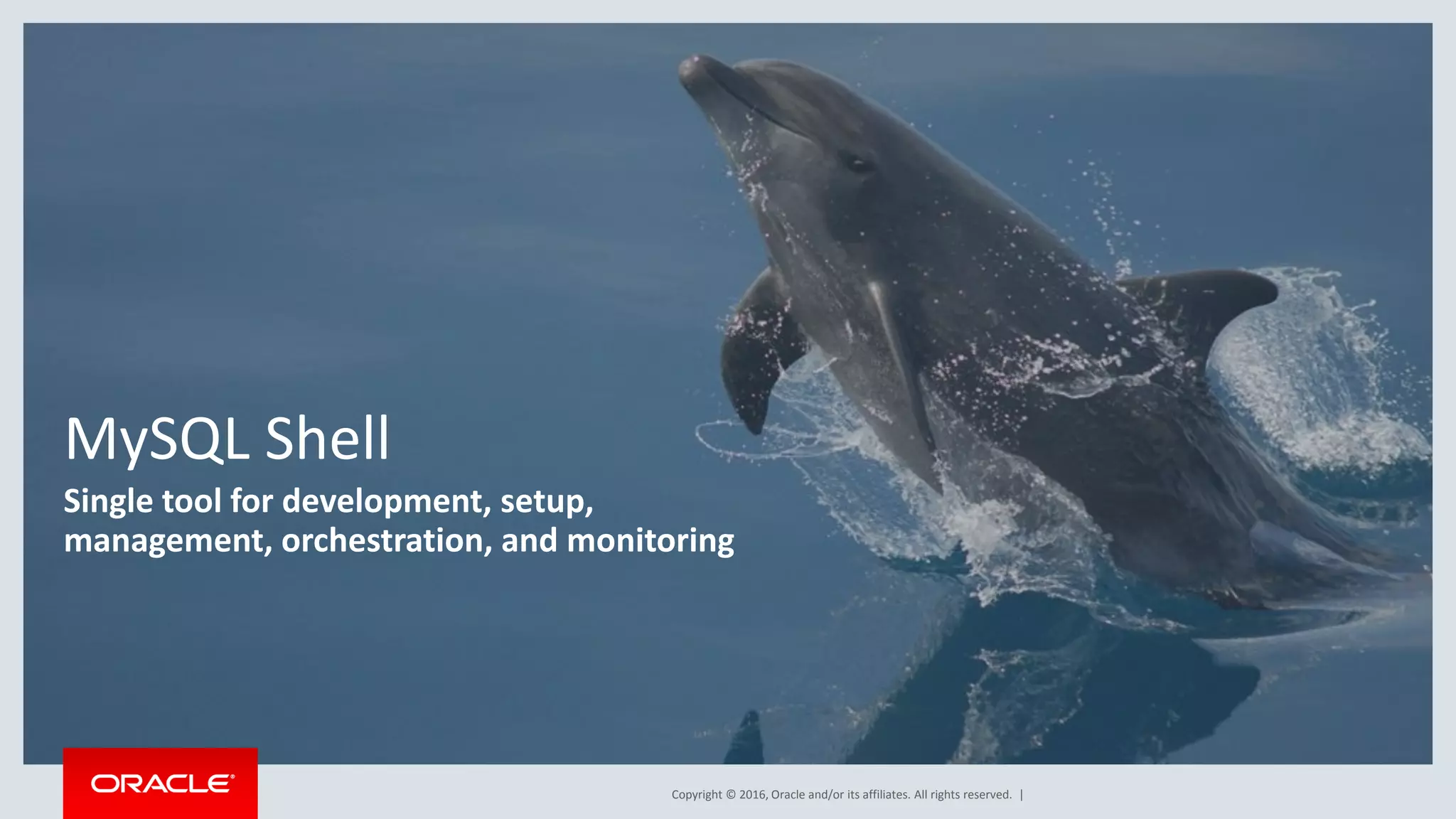 MySQL Shell

Single tool for development, setup, management, orchestration, and monitoring

ORACLE®

Copyright © 2016, Oracle and/or its affiliates. All rights reserved. |